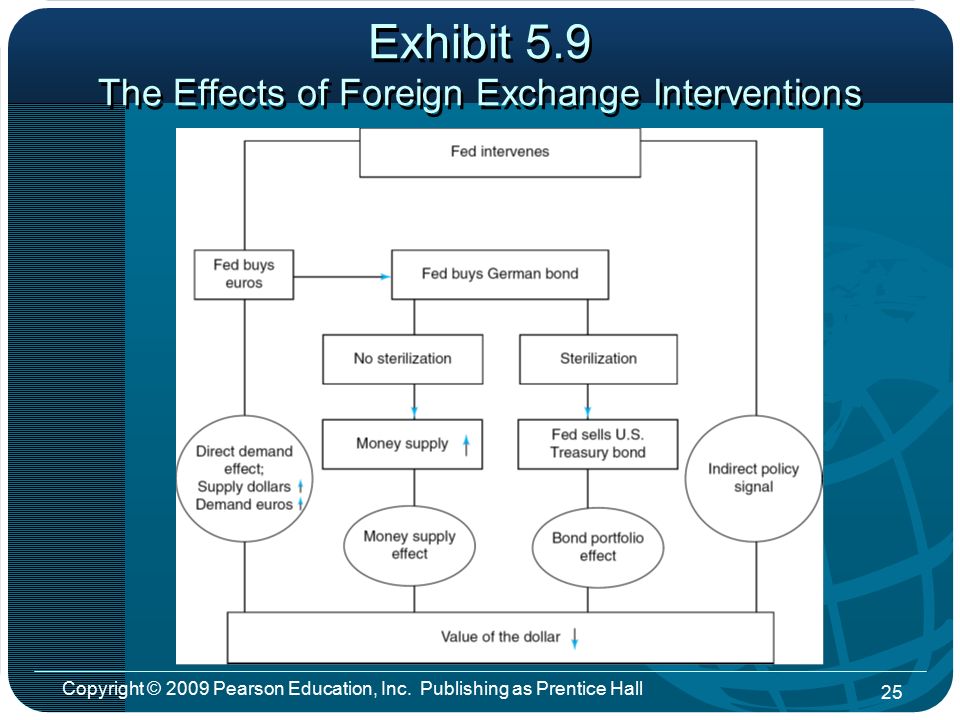 Exhibit 5.9
The Effects of Foreign Exchange Interventions

Fed intervenes

Fed buys euros

Fed buys German bond

No sterilization

Sterilization

Money supply ↑

Fed sells U.S. Treasury bond

Direct demand effect; Supply dollars ↑ Demand euros ↑

Money supply effect

Bond portfolio effect

Indirect policy signal

Value of the dollar ↓

Copyright © 2009 Pearson Education, Inc. Publishing as Prentice Hall

25